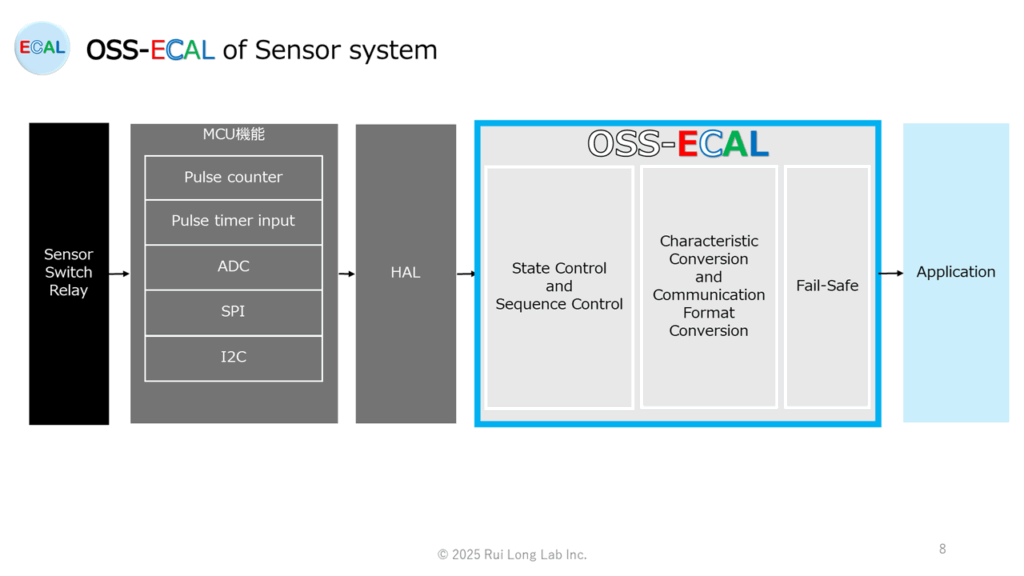 ECAL

OSS-ECAL of Sensor system

Sensor Switch Relay

MCU機能

Pulse counter

Pulse timer input

ADC

SPI

I2C

HAL

OSS-ECAL

State Control and Sequence Control

Characteristic Conversion and Communication Format Conversion

Fail-Safe

Application

© 2025 Rui Long Lab Inc.

8